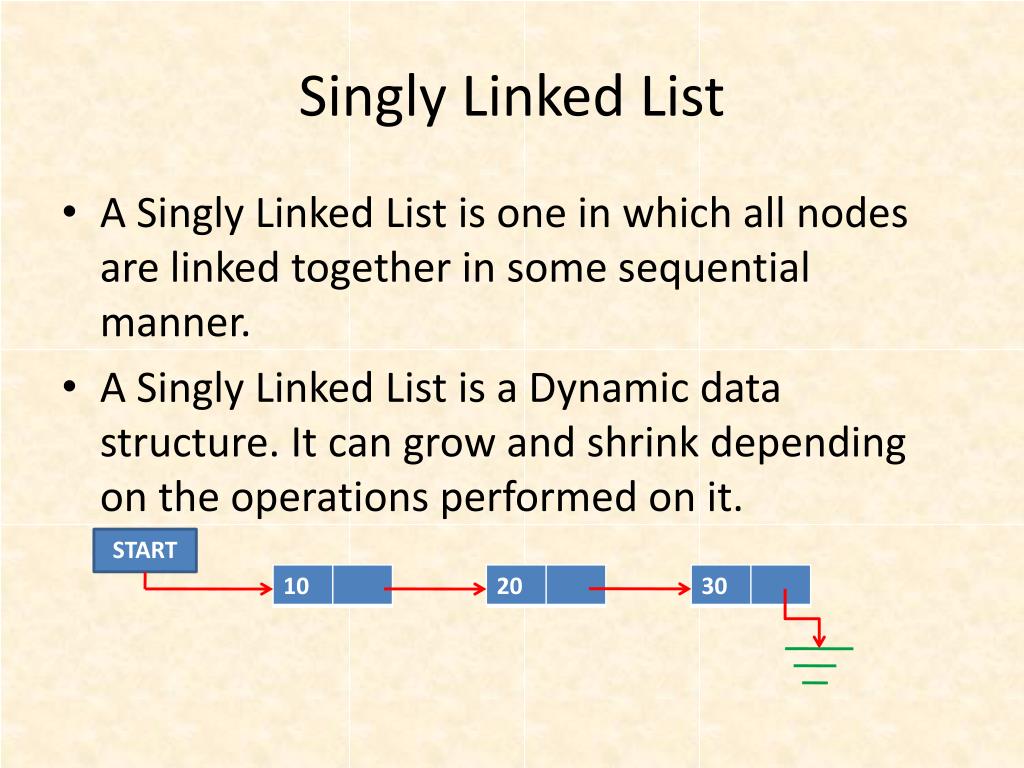 Singly Linked List

• A Singly Linked List is one in which all nodes are linked together in some sequential manner.

• A Singly Linked List is a Dynamic data structure. It can grow and shrink depending on the operations performed on it.

START

10

20

30